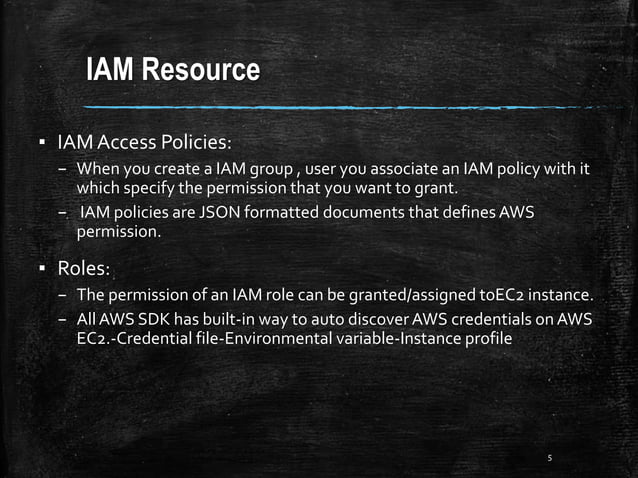 IAM Resource

▪ IAM Access Policies:
– When you create a IAM group , user you associate an IAM policy with it which specify the permission that you want to grant.
– IAM policies are JSON formatted documents that defines AWS permission.

▪ Roles:
– The permission of an IAM role can be granted/assigned toEC2 instance.
– All AWS SDK has built-in way to auto discover AWS credentials on AWS EC2.-Credential file-Environmental variable-Instance profile

5